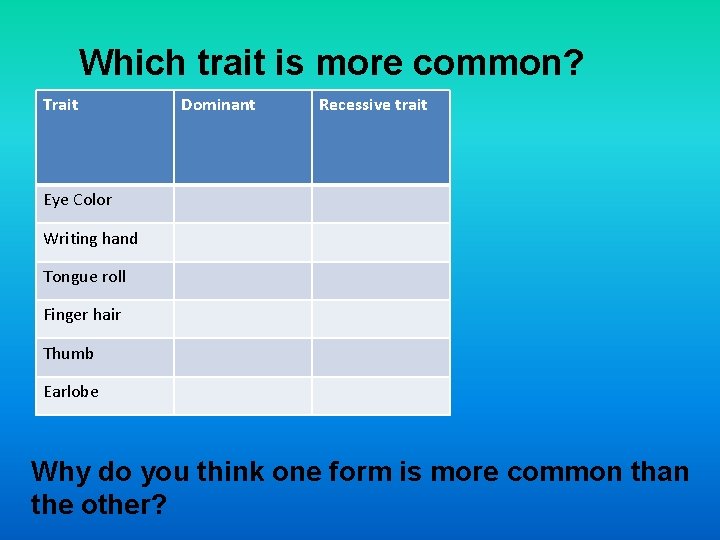 Which trait is more common?

| Trait | Dominant | Recessive trait |
|---|---|---|
| Eye Color | | |
| Writing hand | | |
| Tongue roll | | |
| Finger hair | | |
| Thumb | | |
| Earlobe | | |

Why do you think one form is more common than the other?